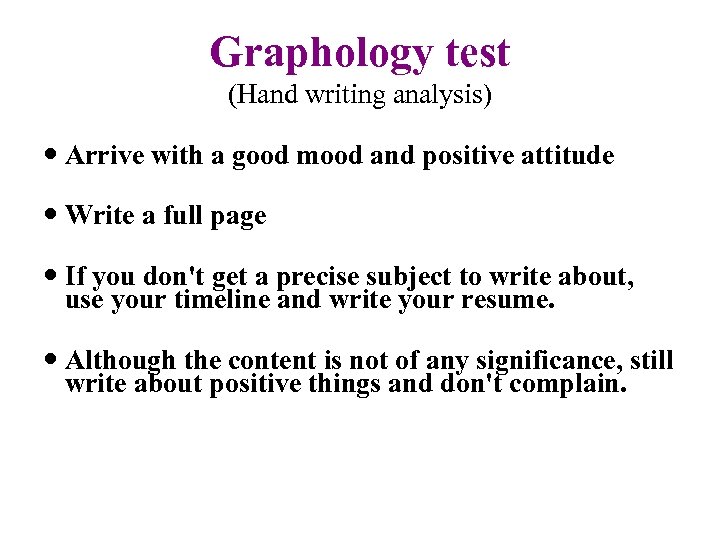 Graphology test
(Hand writing analysis)

• Arrive with a good mood and positive attitude

• Write a full page

• If you don't get a precise subject to write about, use your timeline and write your resume.

• Although the content is not of any significance, still write about positive things and don't complain.